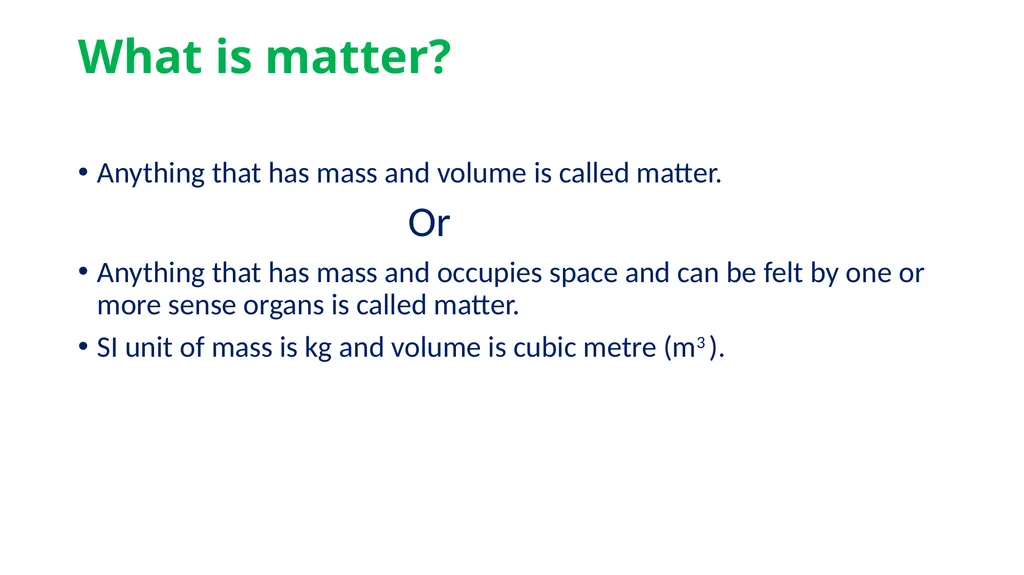 What is matter?

• Anything that has mass and volume is called matter.

Or

• Anything that has mass and occupies space and can be felt by one or more sense organs is called matter.

• SI unit of mass is kg and volume is cubic metre ($m^3$).